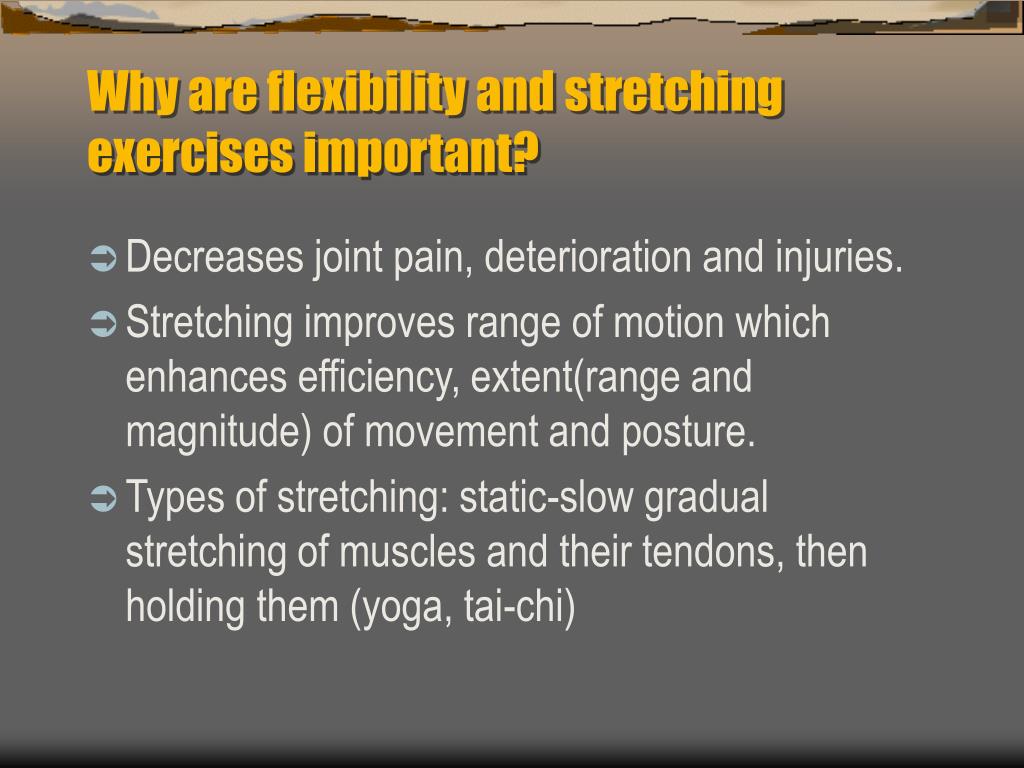 Why are flexibility and stretching exercises important?

➲ Decreases joint pain, deterioration and injuries.

➲ Stretching improves range of motion which enhances efficiency, extent(range and magnitude) of movement and posture.

➲ Types of stretching: static-slow gradual stretching of muscles and their tendons, then holding them (yoga, tai-chi)